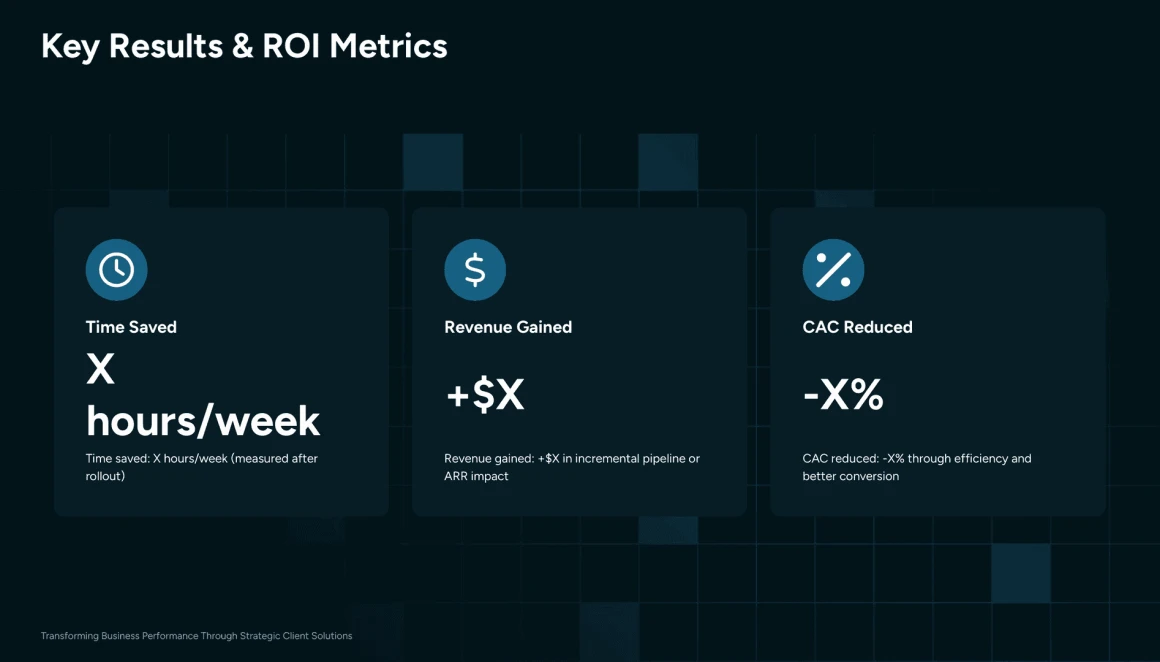 Key Results & ROI Metrics

Time Saved

X hours/week

Time saved: X hours/week (measured after rollout)

Revenue Gained

+$X

Revenue gained: +$X in incremental pipeline or ARR impact

CAC Reduced

-X%

CAC reduced: -X% through efficiency and better conversion

Transforming Business Performance Through Strategic Client Solutions